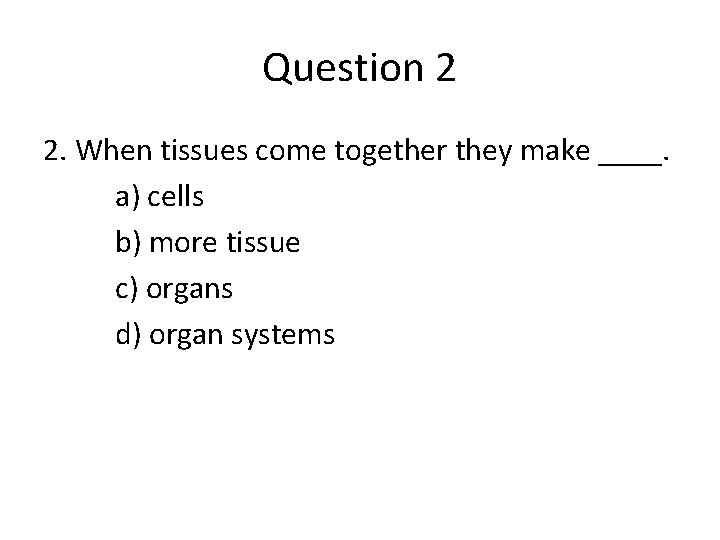 Question 2

2. When tissues come together they make ____.

a) cells

b) more tissue

c) organs

d) organ systems